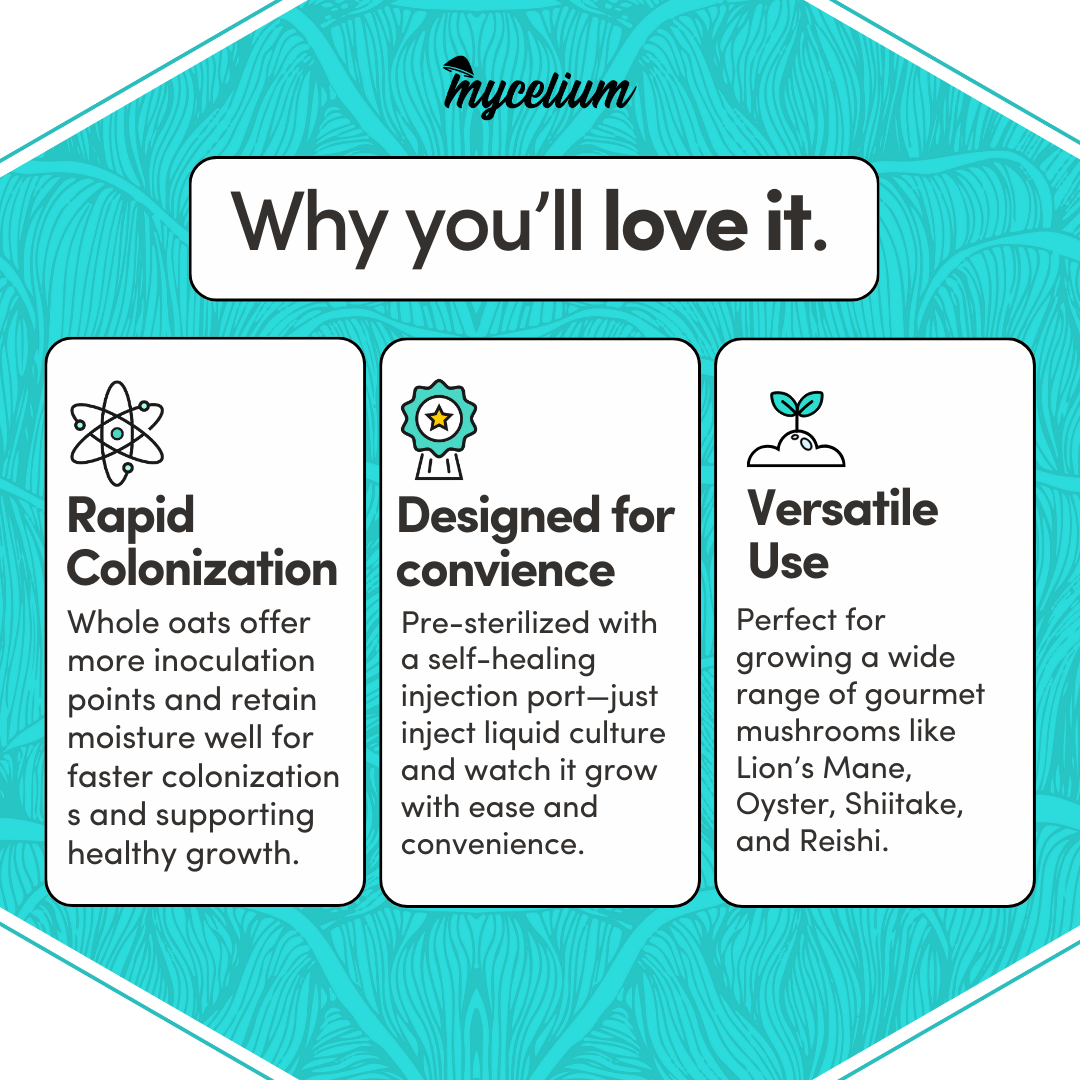 mycelium

Why you'll love it.

Rapid Colonization

Whole oats offer more inoculation points and retain moisture well for faster colonization s and supporting healthy growth.

Designed for convience

Pre-sterilized with a self-healing injection port—just inject liquid culture and watch it grow with ease and convenience.

Versatile Use

Perfect for growing a wide range of gourmet mushrooms like Lion's Mane, Oyster, Shiitake, and Reishi.